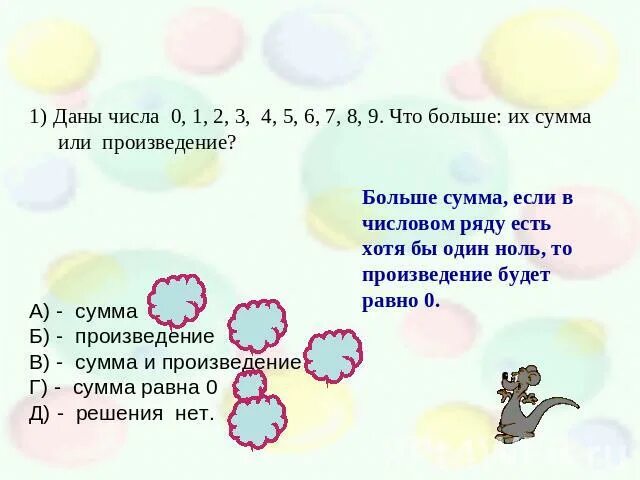 1) Даны числа 0, 1, 2, 3, 4, 5, 6, 7, 8, 9. Что больше: их сумма или произведение?

Больше сумма, если в числовом ряду есть хотя бы один ноль, то произведение будет равно 0.

А) - сумма
Б) - произведение
В) - сумма и произведение
Г) - сумма равна 0
Д) - решения нет.